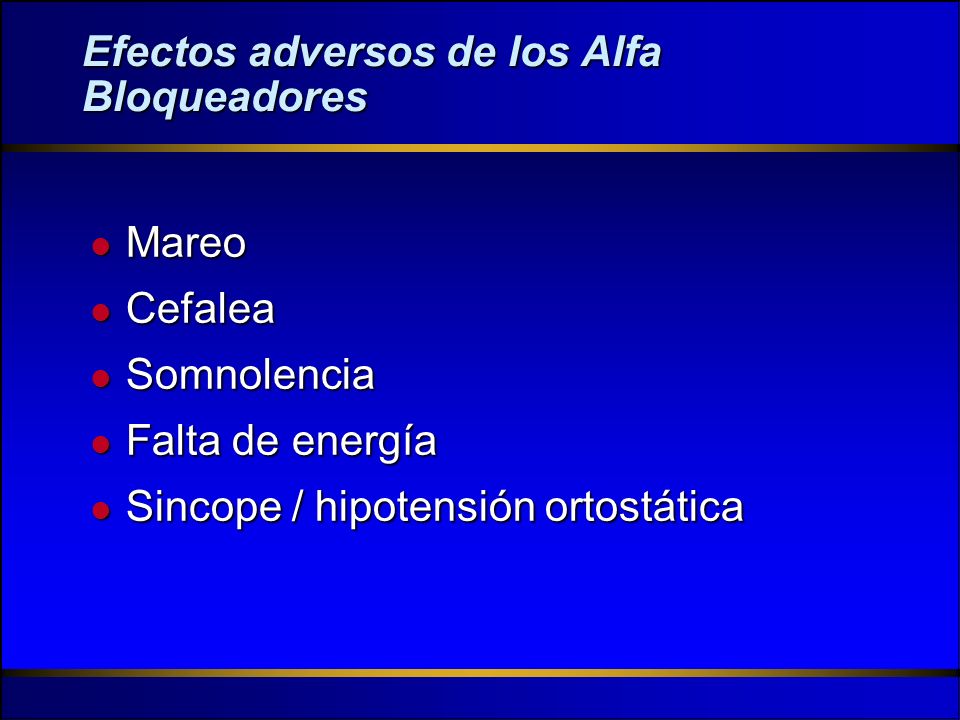 Efectos adversos de los Alfa Bloqueadores

- Mareo
- Cefalea
- Somnolencia
- Falta de energía
- Sincope / hipotensión ortostática